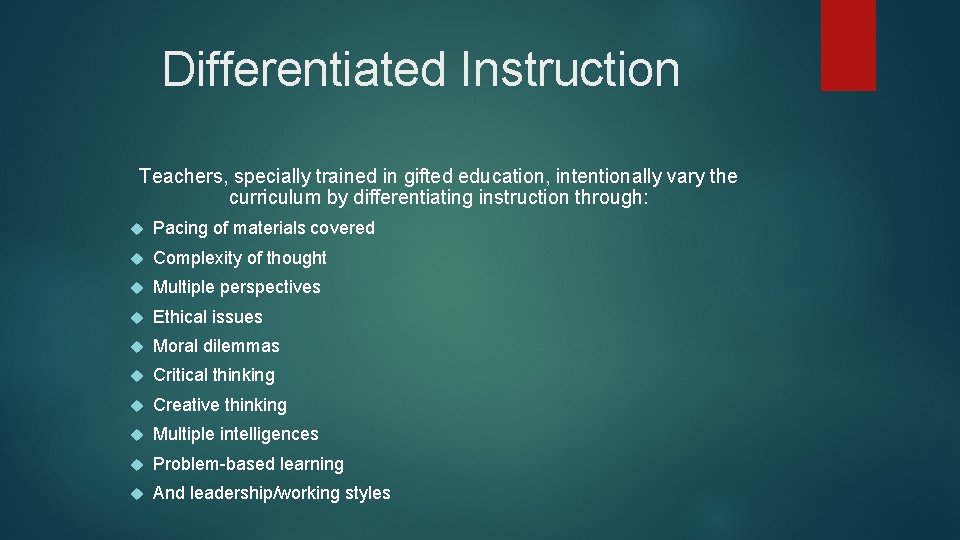 Differentiated Instruction

Teachers, specially trained in gifted education, intentionally vary the curriculum by differentiating instruction through:

- Pacing of materials covered
- Complexity of thought
- Multiple perspectives
- Ethical issues
- Moral dilemmas
- Critical thinking
- Creative thinking
- Multiple intelligences
- Problem-based learning
- And leadership/working styles